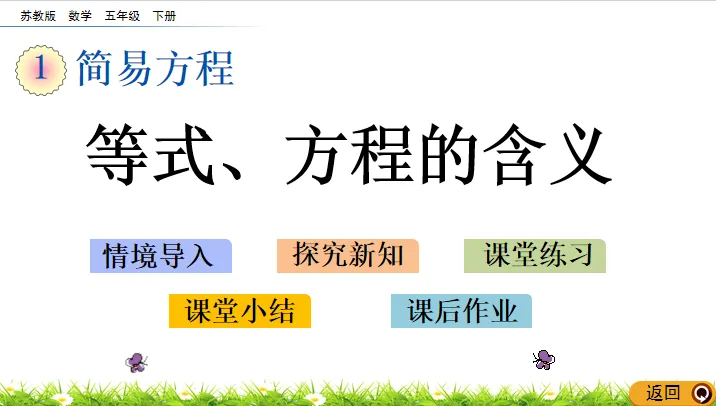 苏教版 数学 五年级 下册

1 简易方程

等式、方程的含义

情境导入 探究新知 课堂练习

课堂小结 课后作业

返回